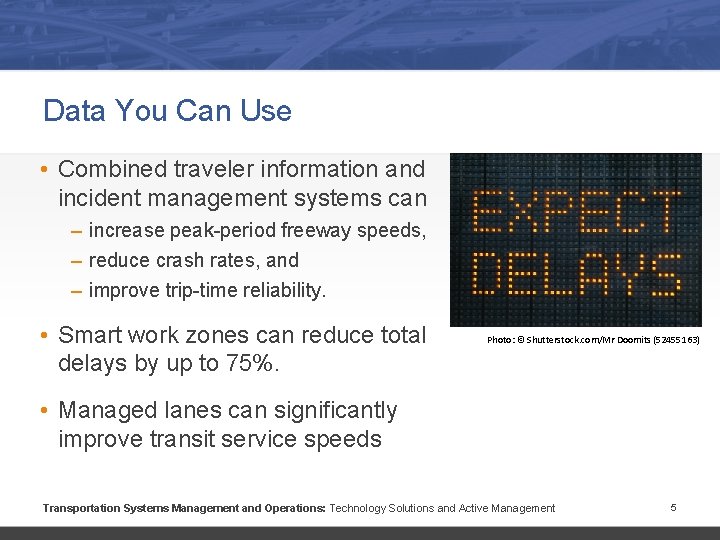 Data You Can Use

• Combined traveler information and incident management systems can
– increase peak-period freeway speeds,
– reduce crash rates, and
– improve trip-time reliability.

• Smart work zones can reduce total delays by up to 75%.

• Managed lanes can significantly improve transit service speeds

EXPECT DELAYS

Photo: © Shutterstock.com/Mr Doomits (52455163)

Transportation Systems Management and Operations: Technology Solutions and Active Management

5